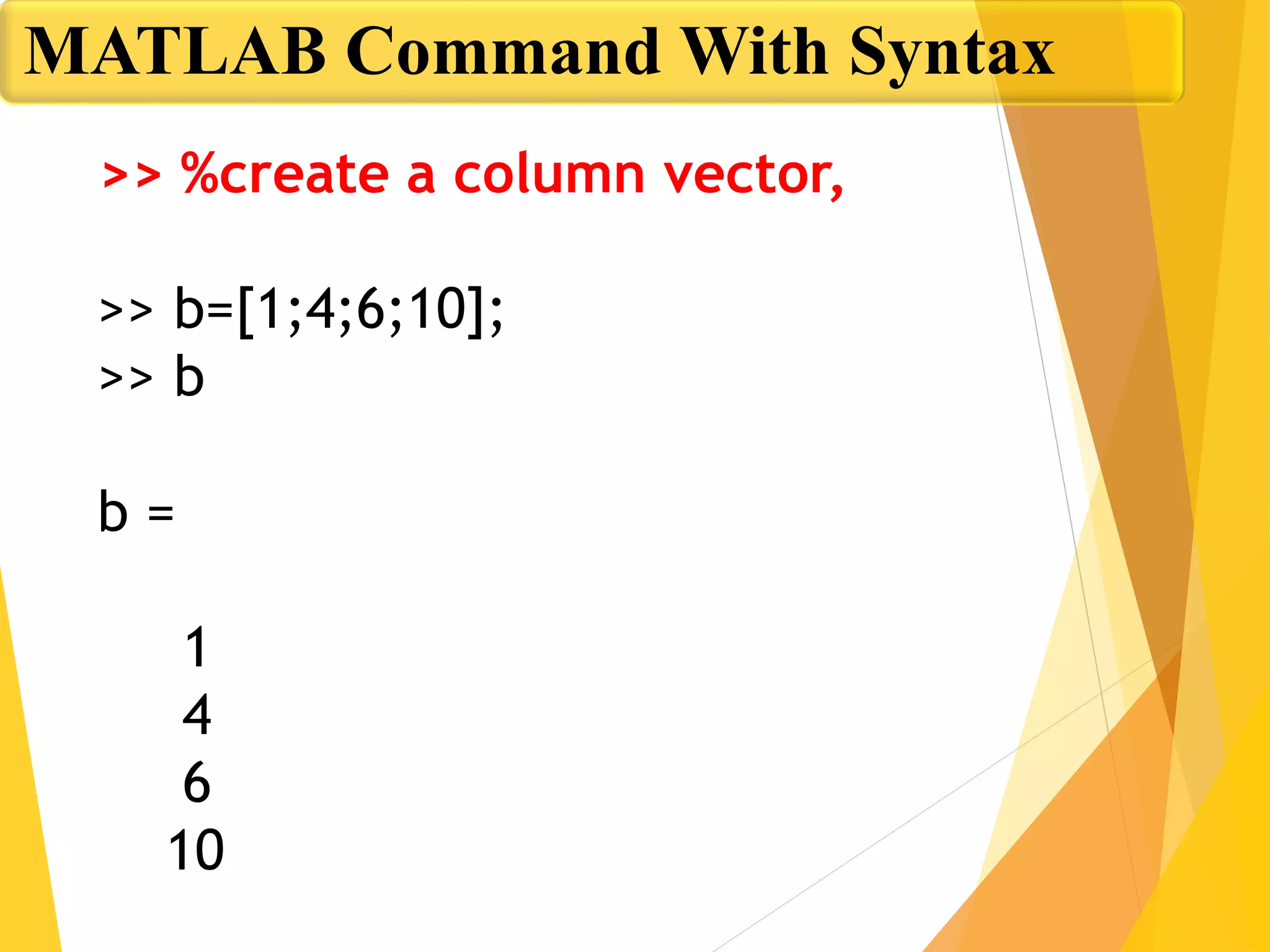 MATLAB Command With Syntax

>> %create a column vector,

>> b=[1;4;6;10];
>> b

b =

1
4
6
10